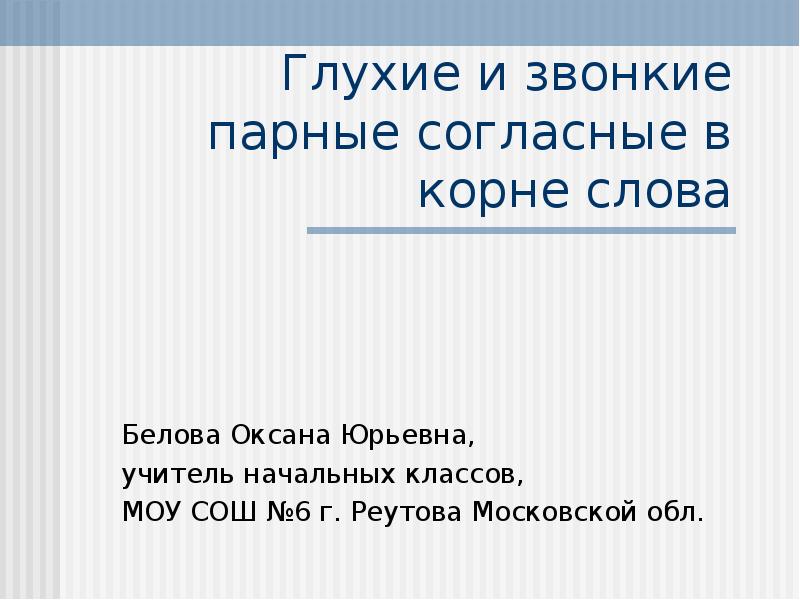 Глухие и звонкие парные согласные в корне слова

Белова Оксана Юрьевна,
учитель начальных классов,
МОУ СОШ №6 г. Реутова Московской обл.